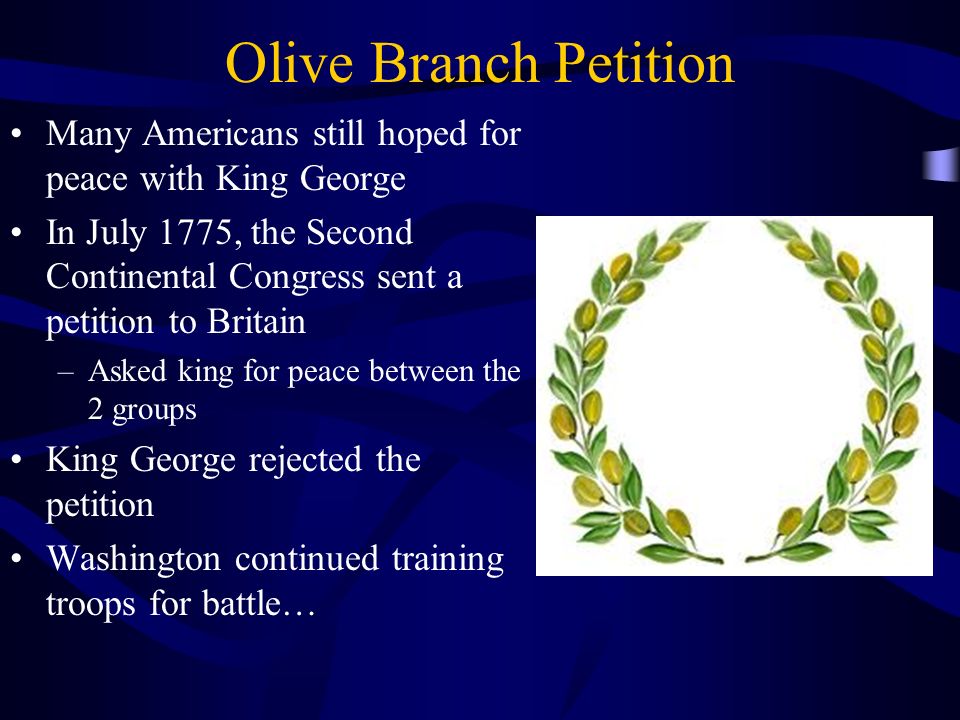 Olive Branch Petition

• Many Americans still hoped for peace with King George
• In July 1775, the Second Continental Congress sent a petition to Britain
  – Asked king for peace between the 2 groups
• King George rejected the petition
• Washington continued training troops for battle…